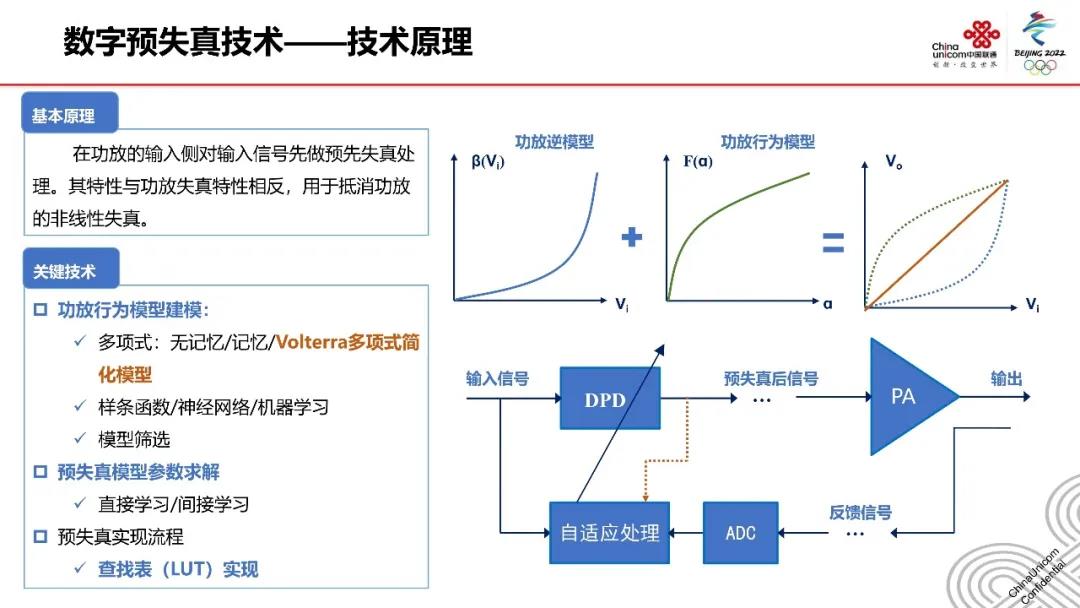 数字预失真技术——技术原理

China unicom中国联通
创新·改变世界
BEIJING 2022

基本原理

在功放的输入侧对输入信号先做预先失真处理。其特性与功放失真特性相反，用于抵消功放的非线性失真。

关键技术

☐ 功放行为模型建模：
✓ 多项式：无记忆/记忆/Volterra多项式简化模型
✓ 样条函数/神经网络/机器学习
✓ 模型筛选
☐ 预失真模型参数求解
✓ 直接学习/间接学习
☐ 预失真实现流程
✓ 查找表（LUT）实现

功放逆模型
$\beta(V_i)$
$V_i$
+
功放行为模型
$F(\alpha)$
$\alpha$
=
$V_o$
$V_i$

输入信号
DPD
预失真后信号
…
PA
输出
自适应处理
ADC
反馈信号
…

China Unicom Confidential